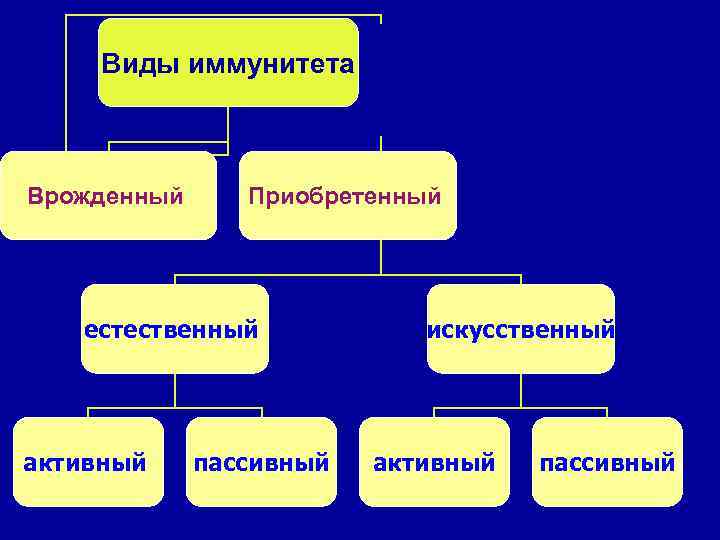 Виды иммунитета

Врожденный

Приобретенный

естественный

искусственный

активный

пассивный

активный

пассивный